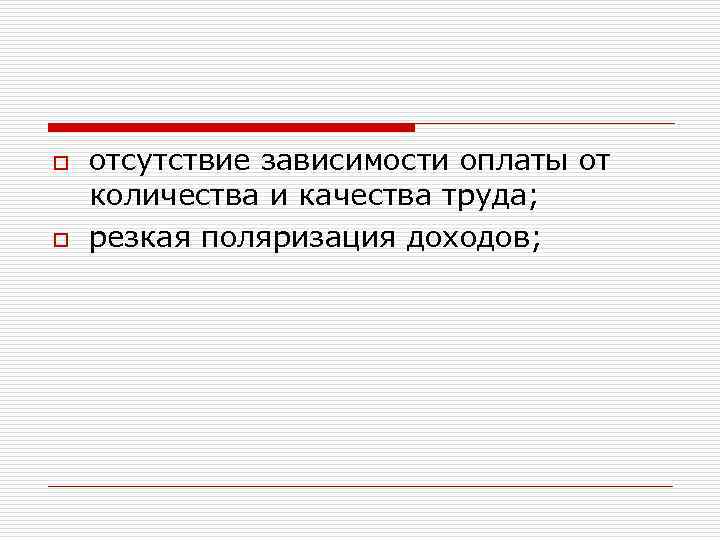 отсутствие зависимости оплаты от количества и качества труда;

резкая поляризация доходов;